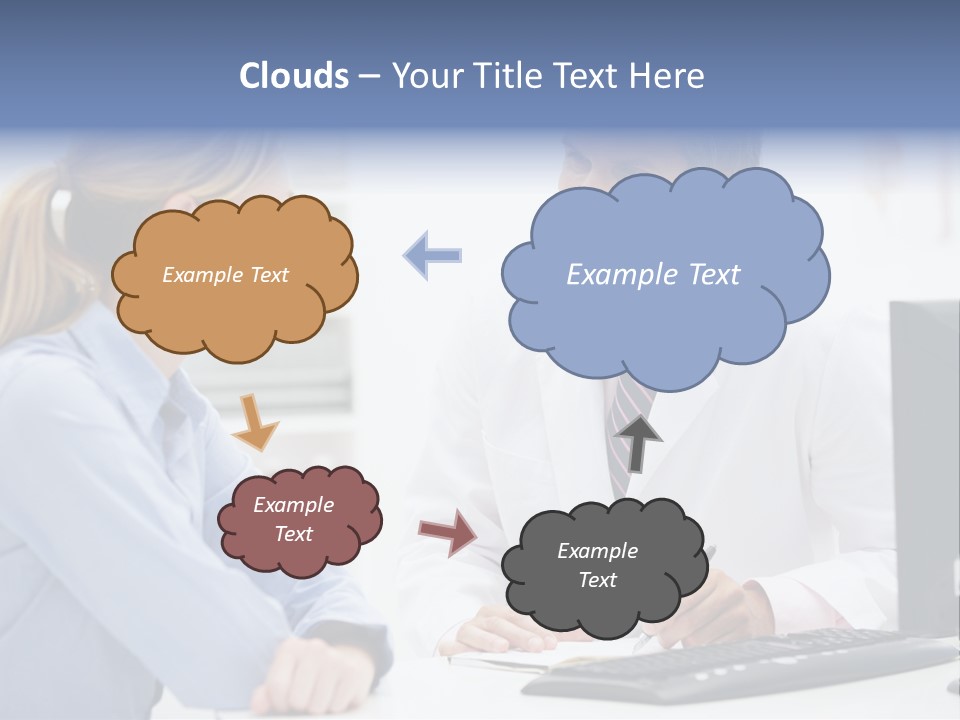 Clouds – Your Title Text Here

Example Text

Example Text

Example Text

Example Text